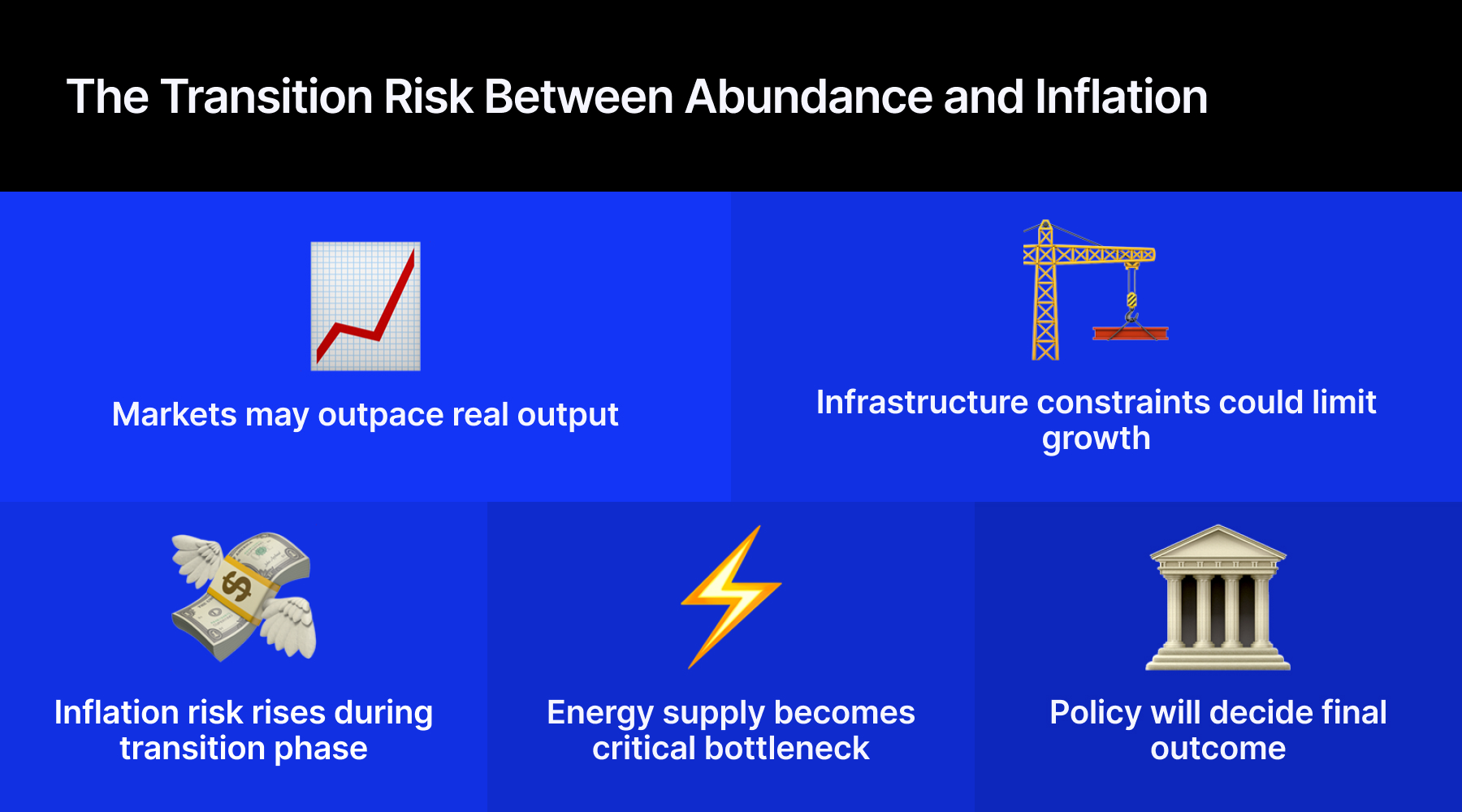 The Transition Risk Between Abundance and Inflation

Markets may outpace real output

Infrastructure constraints could limit growth

Inflation risk rises during transition phase

Energy supply becomes critical bottleneck

Policy will decide final outcome